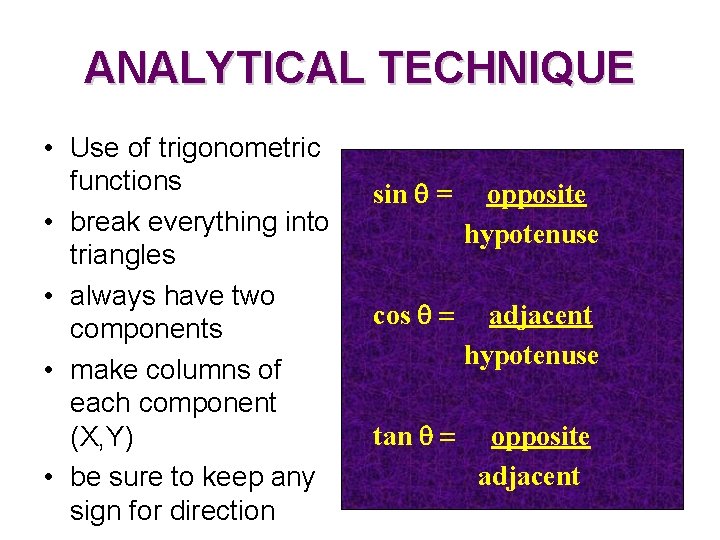 ANALYTICAL TECHNIQUE

• Use of trigonometric functions
• break everything into triangles
• always have two components
• make columns of each component (X,Y)
• be sure to keep any sign for direction

$\sin \theta = \frac{\text{opposite}}{\text{hypotenuse}}$

$\cos \theta = \frac{\text{adjacent}}{\text{hypotenuse}}$

$\tan \theta = \frac{\text{opposite}}{\text{adjacent}}$